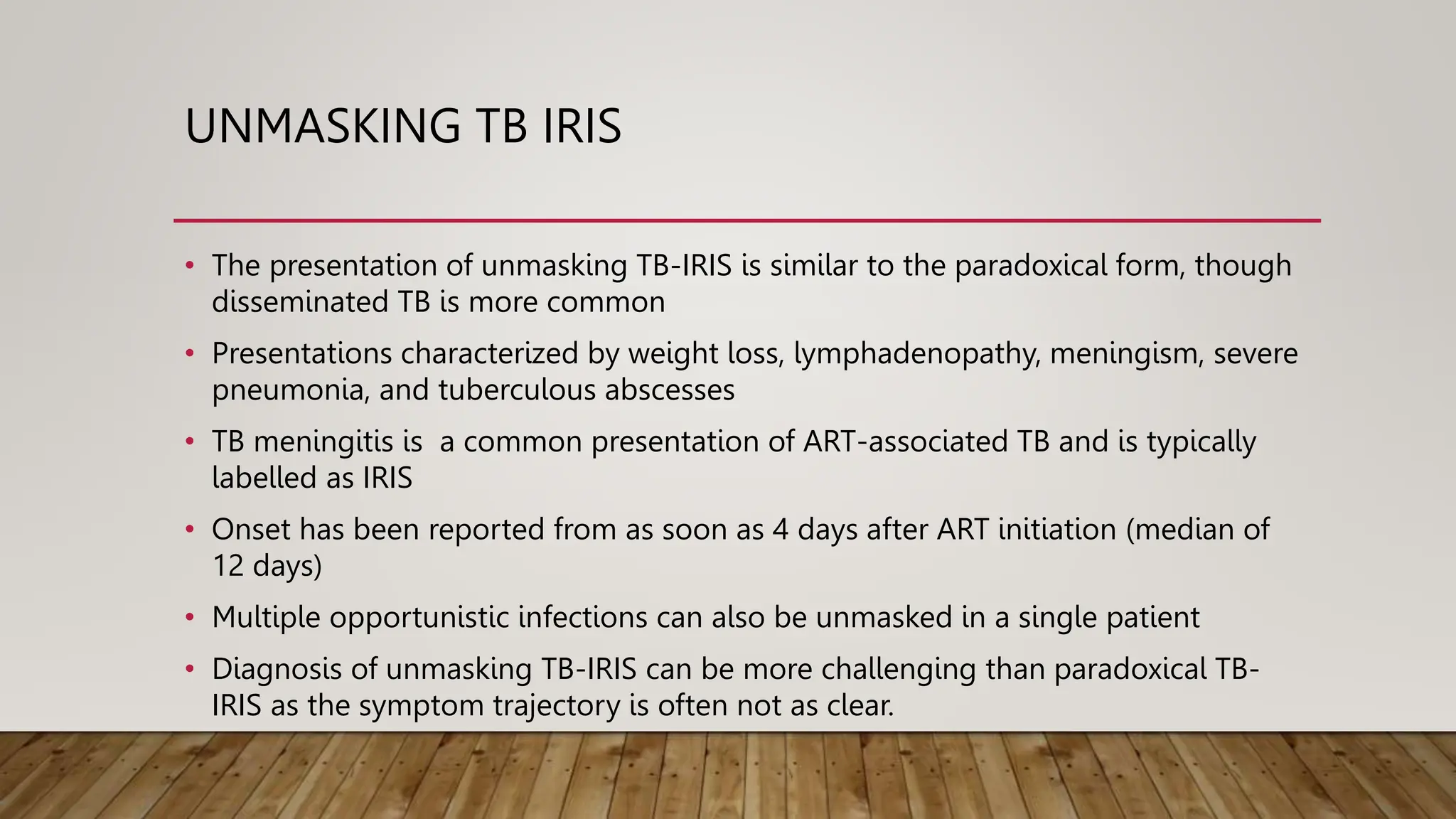 UNMASKING TB IRIS

• The presentation of unmasking TB-IRIS is similar to the paradoxical form, though disseminated TB is more common
• Presentations characterized by weight loss, lymphadenopathy, meningism, severe pneumonia, and tuberculous abscesses
• TB meningitis is  a common presentation of ART-associated TB and is typically labelled as IRIS
• Onset has been reported from as soon as 4 days after ART initiation (median of 12 days)
• Multiple opportunistic infections can also be unmasked in a single patient
• Diagnosis of unmasking TB-IRIS can be more challenging than paradoxical TB-IRIS as the symptom trajectory is often not as clear.